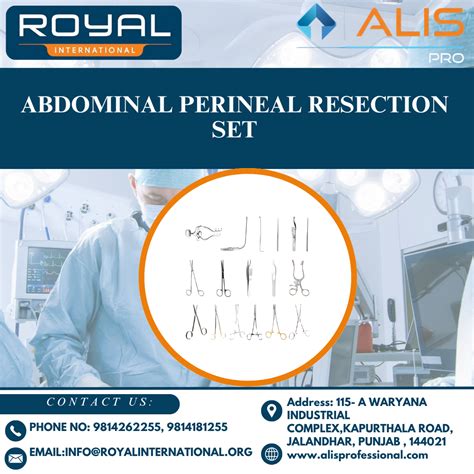 ROYAL
INTERNATIONAL

ALIS
PRO

ABDOMINAL PERINEAL RESECTION SET

CONTACT US:

PHONE NO: 9814262255, 9814181255

EMAIL:INFO@ROYALINTERNATIONAL.ORG

Address: 115- A WARYANA INDUSTRIAL COMPLEX,KAPURTHALA ROAD, JALANDHAR, PUNJAB , 144021

www.alisprofessional.com